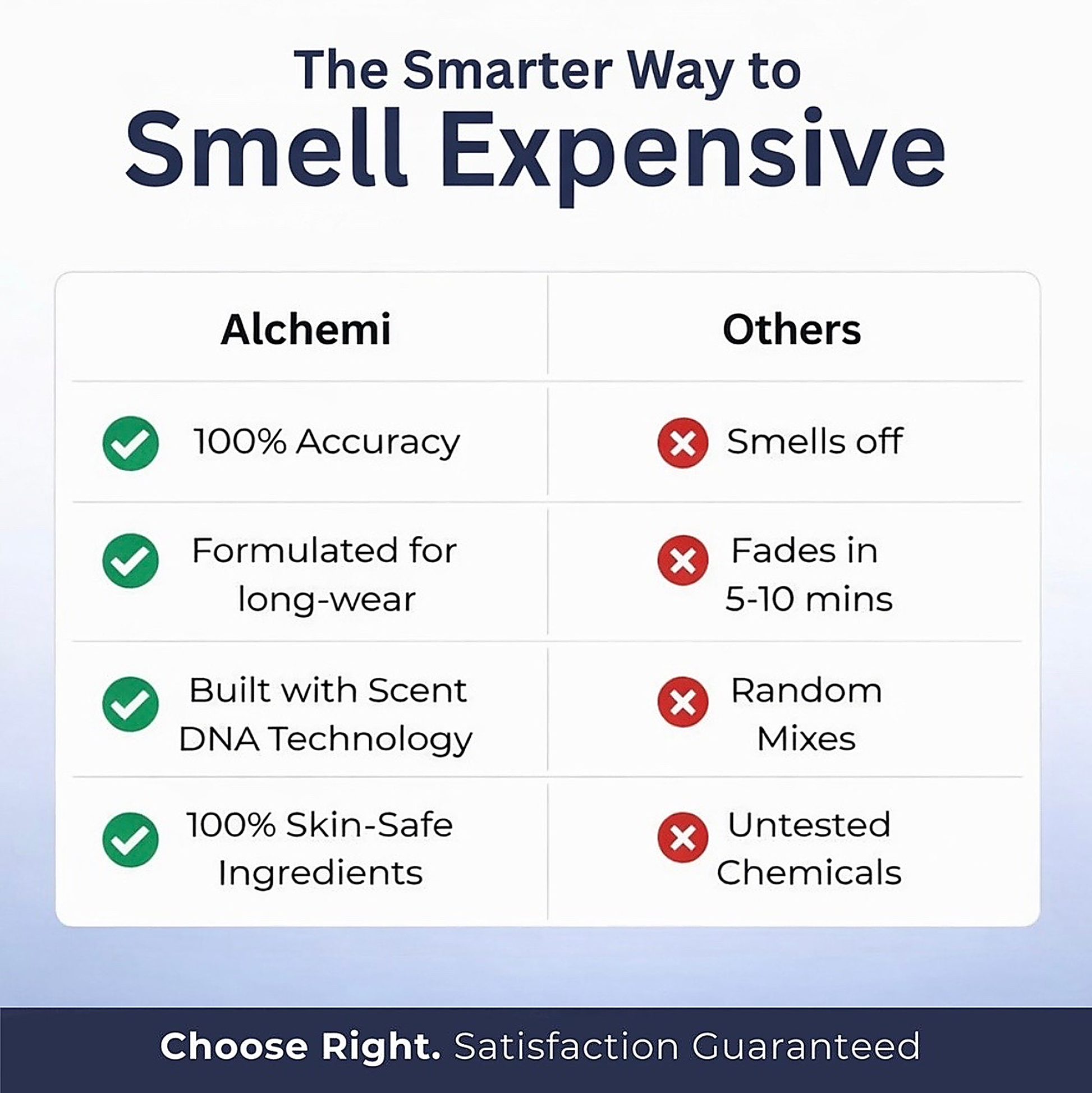 The Smarter Way to
Smell Expensive

| Alchemi | Others |
|---|---|
| 100% Accuracy | Smells off |
| Formulated for long-wear | Fades in 5-10 mins |
| Built with Scent DNA Technology | Random Mixes |
| 100% Skin-Safe Ingredients | Untested Chemicals |

Choose Right. Satisfaction Guaranteed